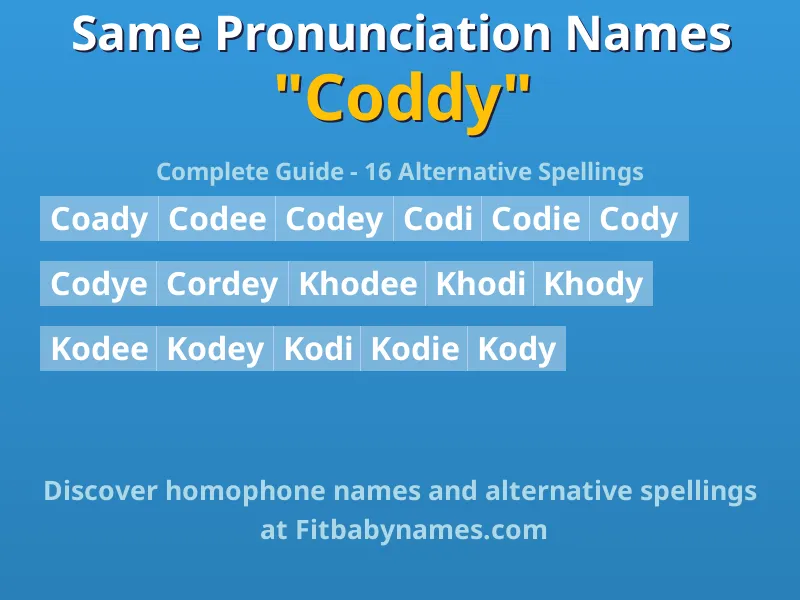 Same Pronunciation Names
"Coddy"

Complete Guide - 16 Alternative Spellings

Coady Codee Codey Codi Codie Cody

Codye Cordey Khodee Khodi Khody

Kodee Kodey Kodi Kodie Kody

Discover homophone names and alternative spellings at Fitbabynames.com